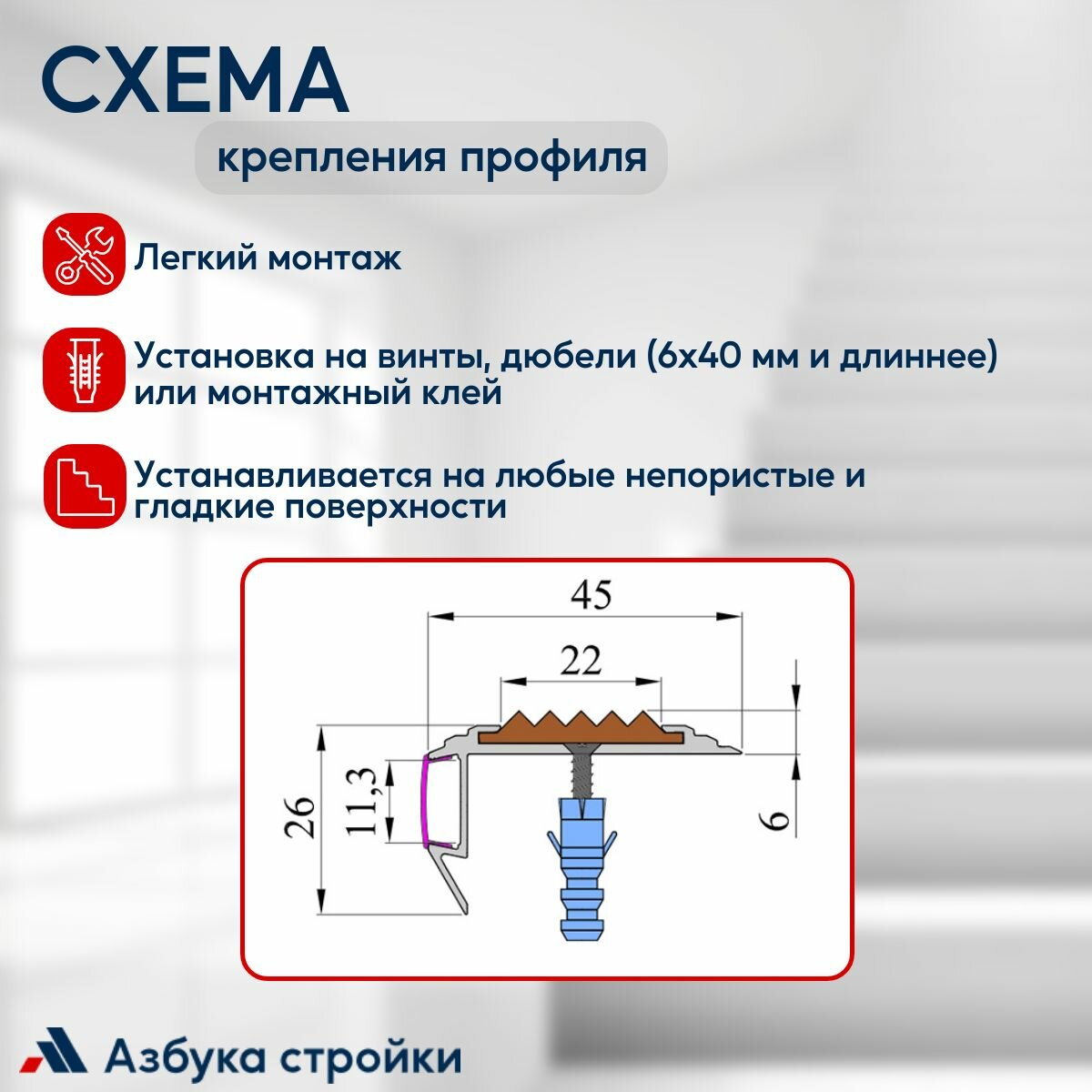 СХЕМА

крепления профиля

Легкий монтаж

Установка на винты, дюбели (6х40 мм и длиннее) или монтажный клей

Устанавливается на любые непористые и гладкие поверхности

45
22
26
11,3
6

Азбука стройки